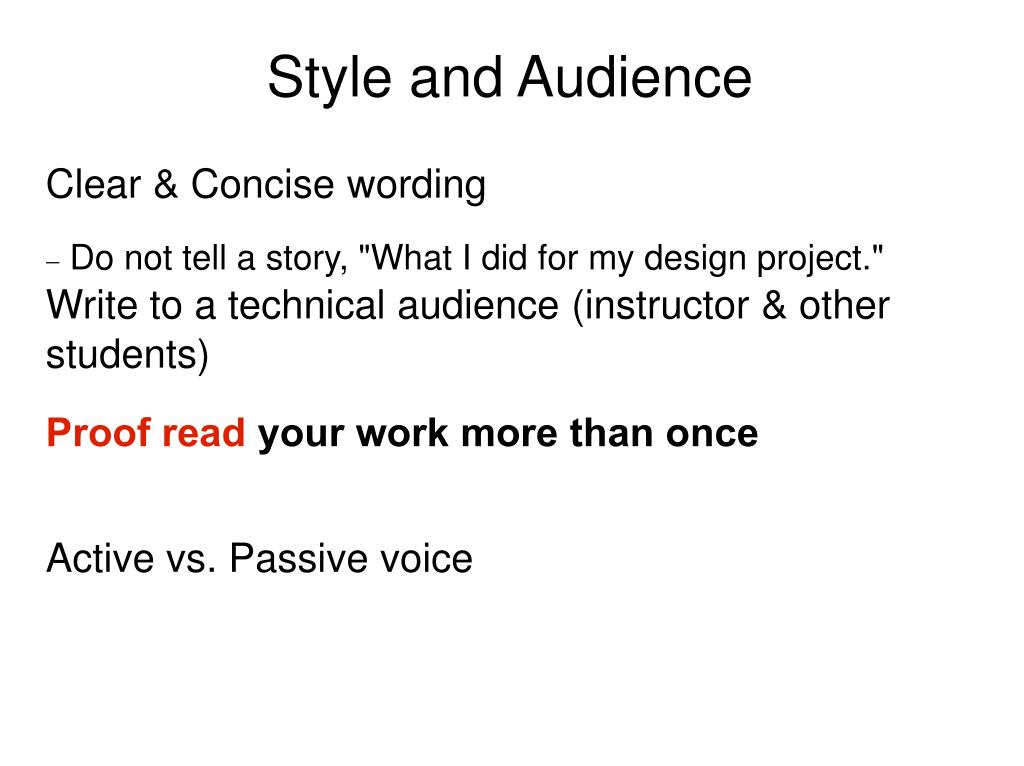 Style and Audience

Clear & Concise wording

– Do not tell a story, "What I did for my design project."
Write to a technical audience (instructor & other students)

Proof read your work more than once

Active vs. Passive voice